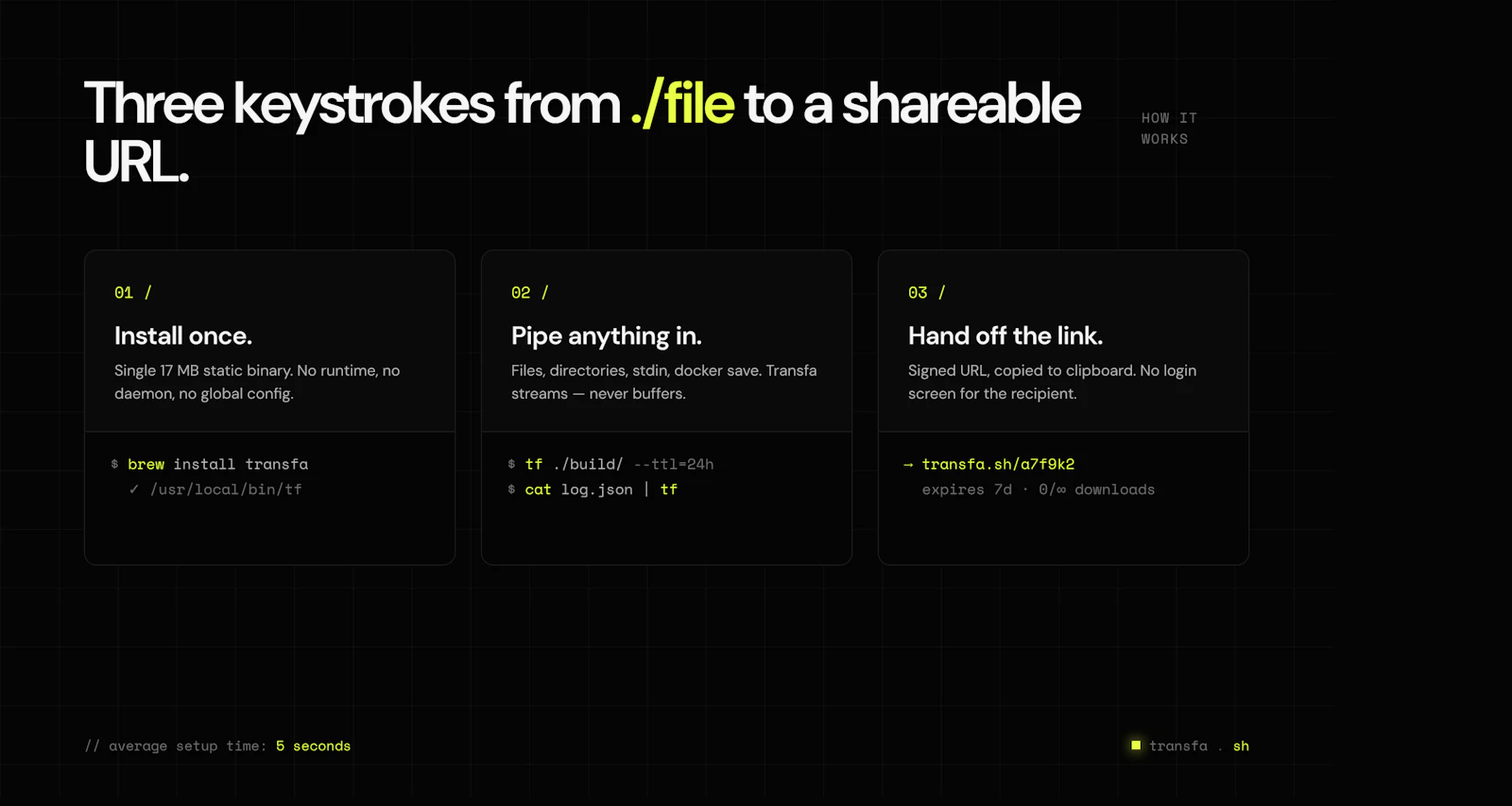 Three keystrokes from ./file to a shareable URL.

HOW IT WORKS

01 /

Install once.

Single 17 MB static binary. No runtime, no daemon, no global config.

$ brew install transfa
✓ /usr/local/bin/tf

02 /

Pipe anything in.

Files, directories, stdin, docker save. Transfa streams — never buffers.

$ tf ./build/ --ttl=24h
$ cat log.json | tf

03 /

Hand off the link.

Signed URL, copied to clipboard. No login screen for the recipient.

→ transfa.sh/a7f9k2
expires 7d · 0/∞ downloads

// average setup time: 5 seconds

transfa . sh